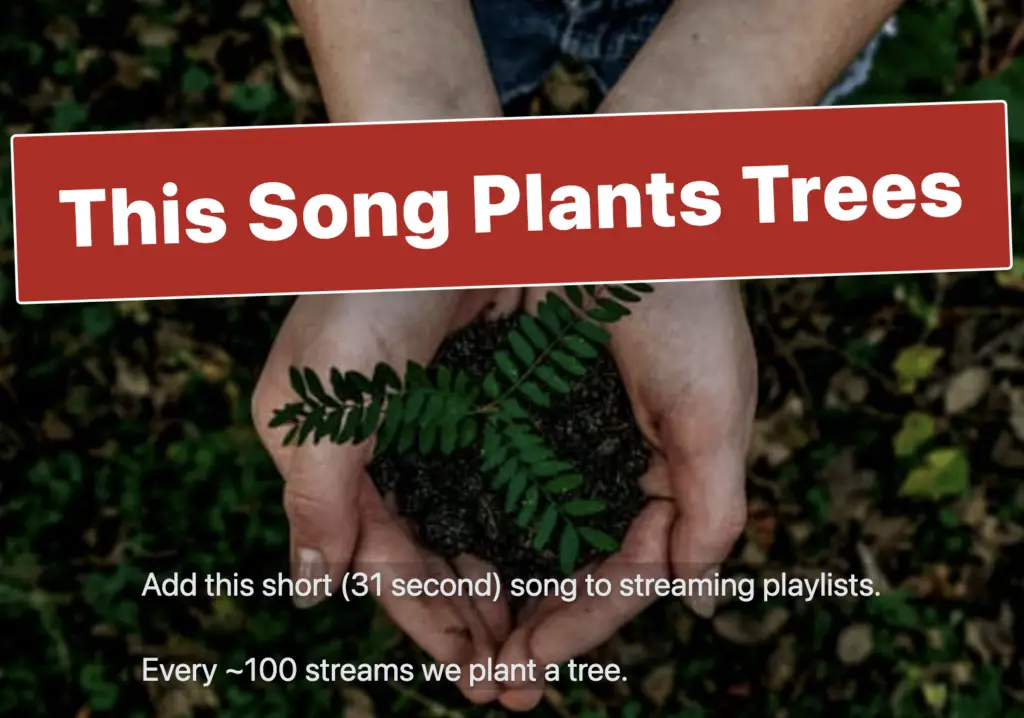 This Song Plants Trees

Add this short (31 second) song to streaming playlists.

Every ~100 streams we plant a tree.